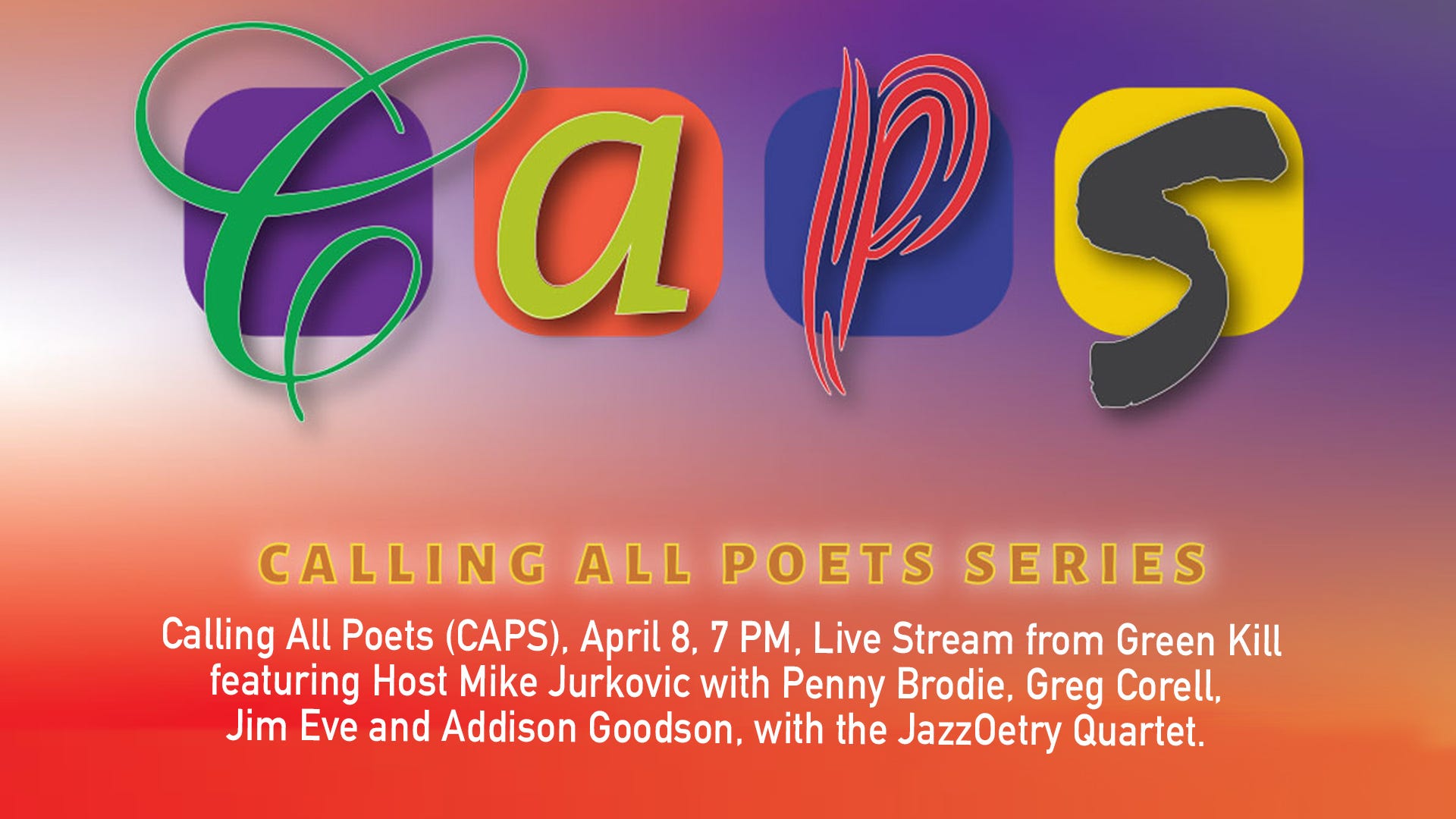 CaPS

CALLING ALL POETS SERIES

Calling All Poets (CAPS), April 8, 7 PM, Live Stream from Green Kill featuring Host Mike Jurkovic with Penny Brodie, Greg Corell, Jim Eve and Addison Goodson, with the JazzOetry Quartet.